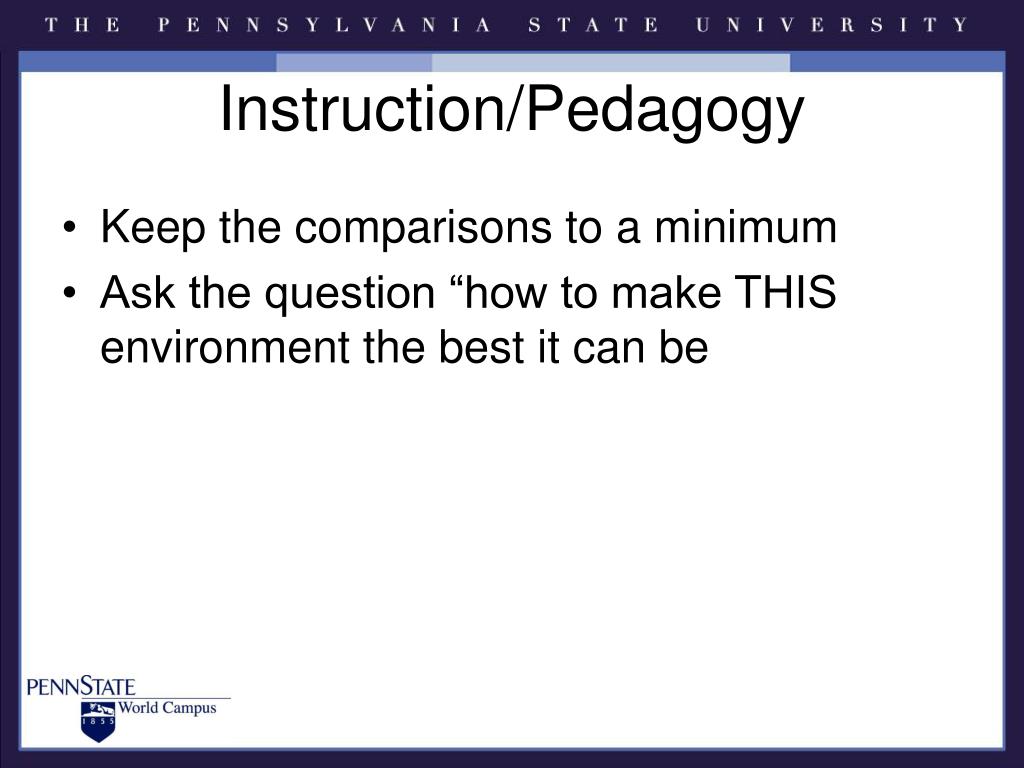 THE PENNSYLVANIA STATE UNIVERSITY

Instruction/Pedagogy

• Keep the comparisons to a minimum
• Ask the question “how to make THIS environment the best it can be

PENNSTATE
1855
World Campus